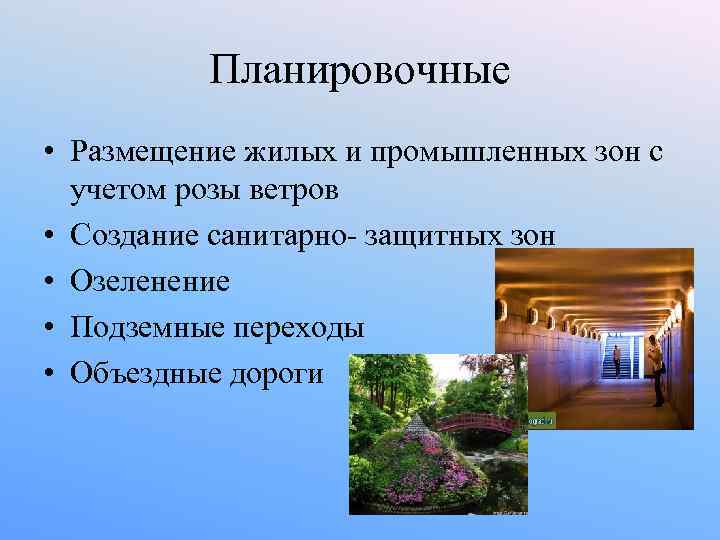 Планировочные

• Размещение жилых и промышленных зон с учетом розы ветров
• Создание санитарно- защитных зон
• Озеленение
• Подземные переходы
• Объездные дороги